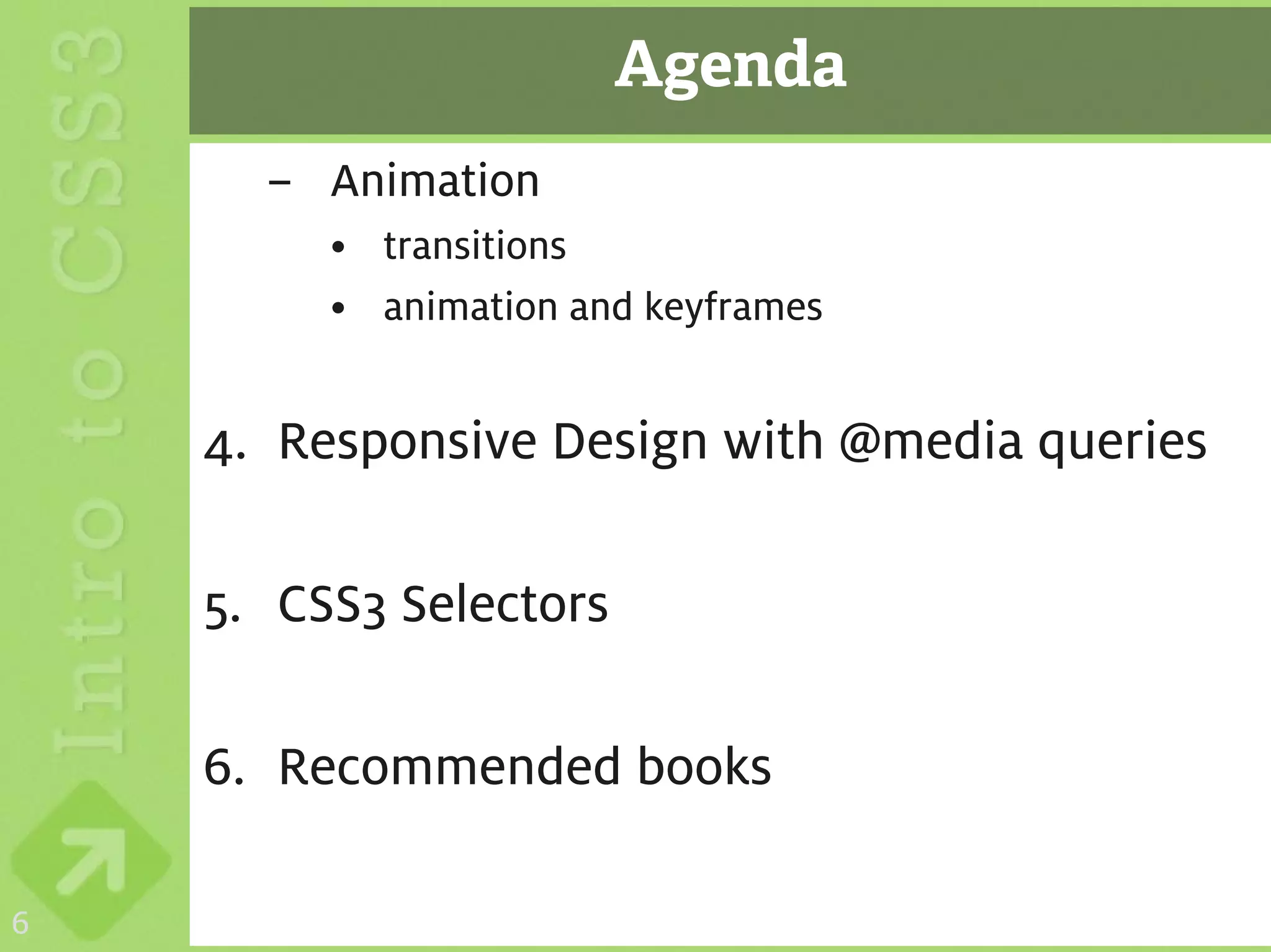 Intro to CSS3

Agenda

– Animation
• transitions
• animation and keyframes

4. Responsive Design with @media queries

5. CSS3 Selectors

6. Recommended books

6